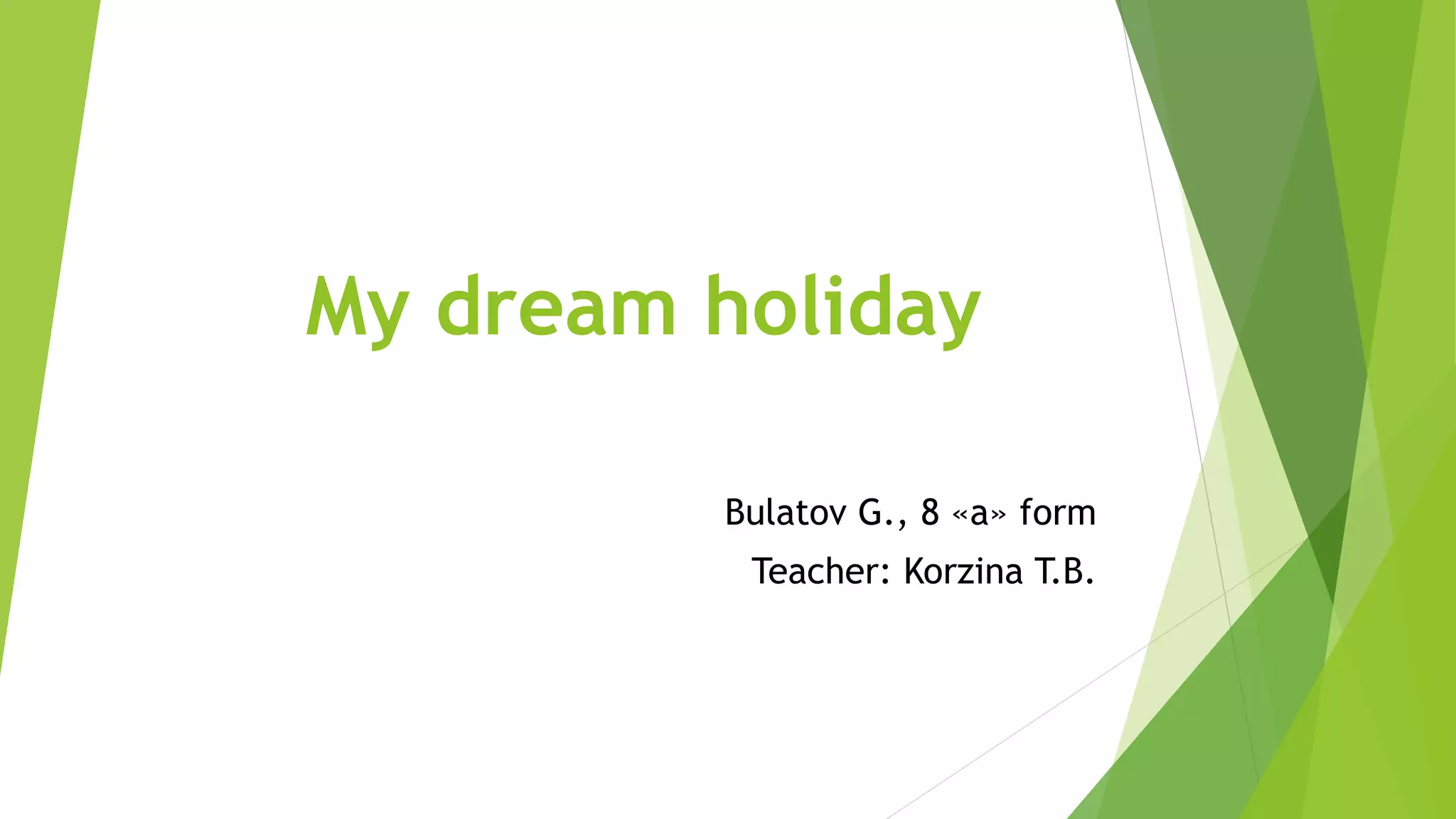 My dream holiday

Bulatov G., 8 «a» form
Teacher: Korzina T.B.